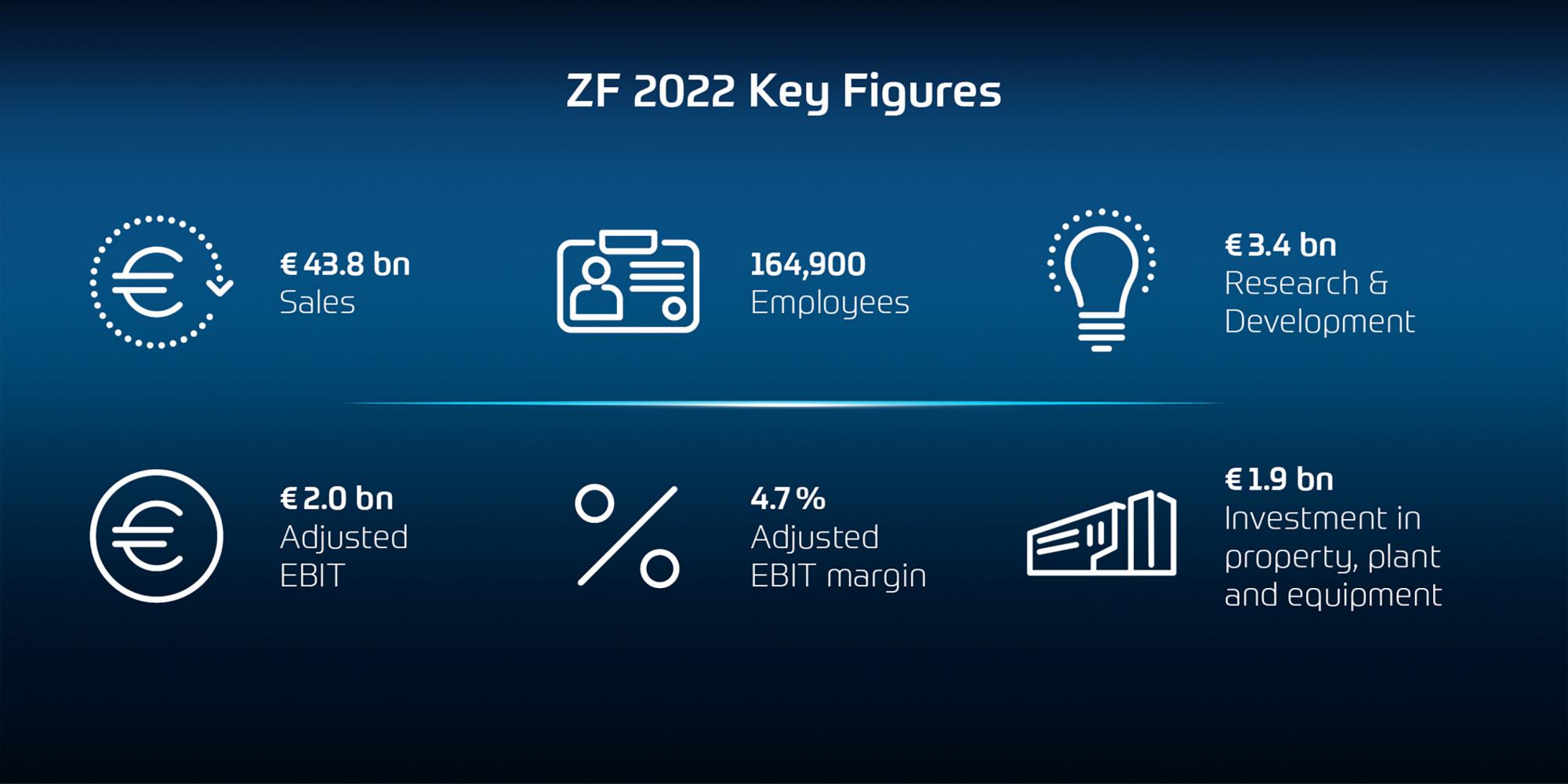 ZF 2022 Key Figures

€ 43.8 bn
Sales

164,900
Employees

€ 3.4 bn
Research & Development

€ 2.0 bn
Adjusted EBIT

4.7 %
Adjusted EBIT margin

€ 1.9 bn
Investment in property, plant and equipment